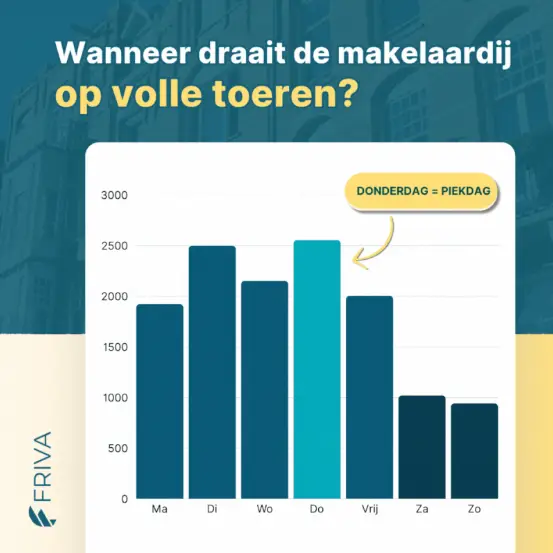 Wanneer draait de makelaardij op volle toeren?

DONDERDAG = PIEKDAG

3000
2500
2000
1500
1000
500
0

Ma
Di
Wo
Do
Vrij
Za
Zo

FRIVA